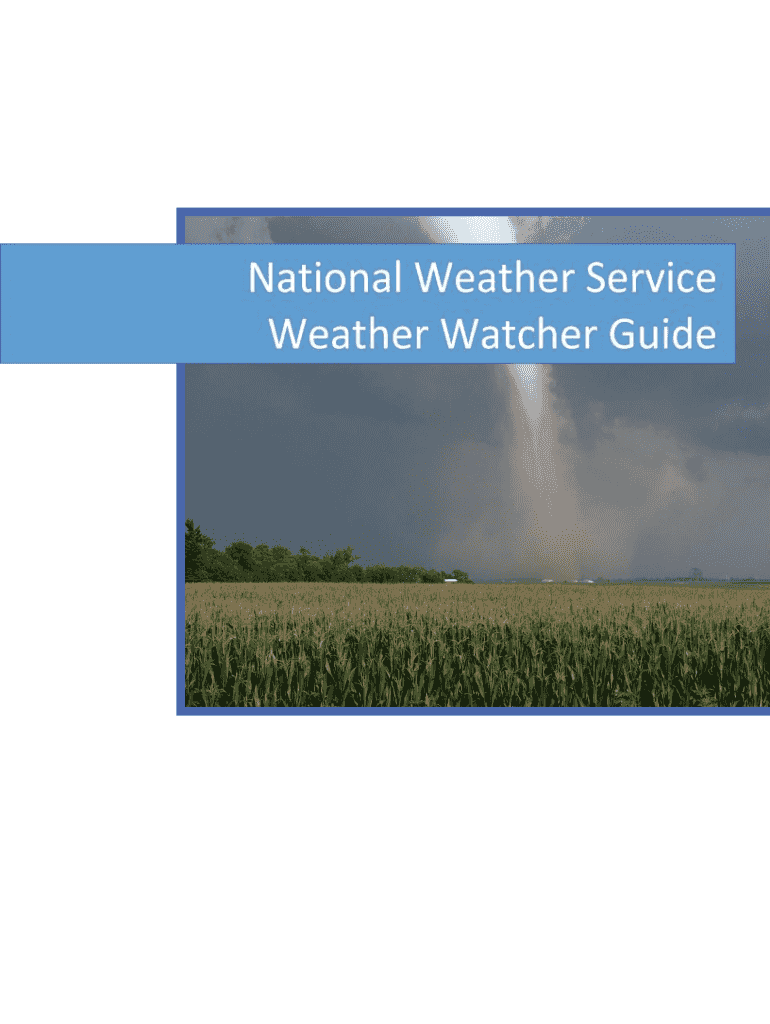 National Weather Service
Weather Watcher Guide